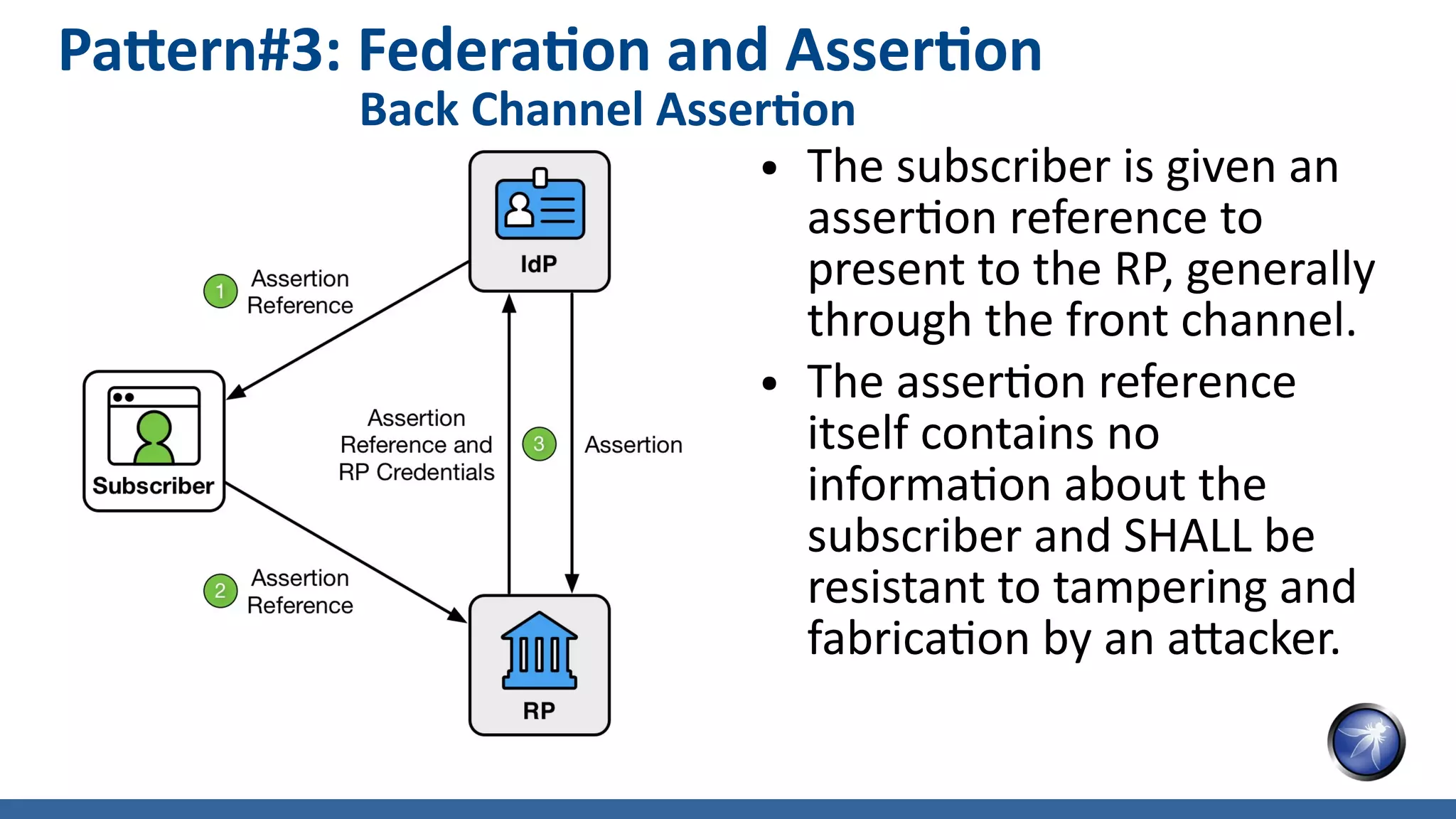 Pattern#3: Federation and Assertion
Back Channel Assertion

IdP

1 Assertion Reference

Subscriber

Assertion Reference and RP Credentials

3

Assertion

2 Assertion Reference

RP

• The subscriber is given an assertion reference to present to the RP, generally through the front channel.
• The assertion reference itself contains no information about the subscriber and SHALL be resistant to tampering and fabrication by an attacker.